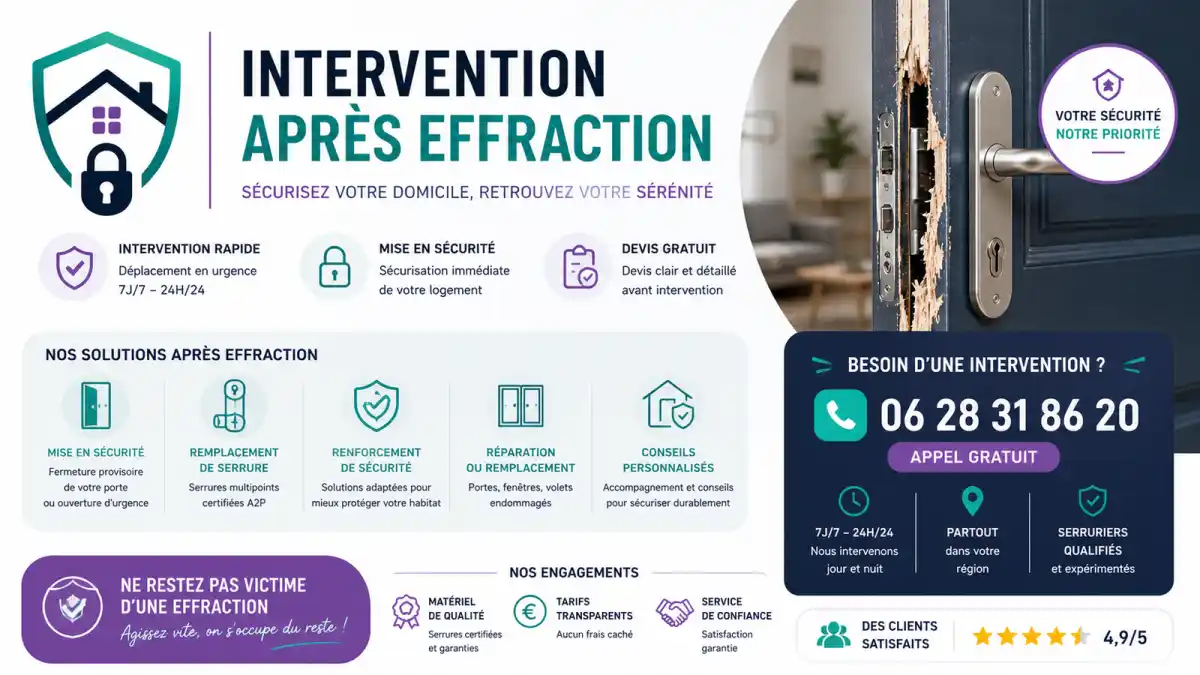 INTERVENTION
APRÈS EFFRACTION

SÉCURISEZ VOTRE DOMICILE, RETROUVEZ VOTRE SÉRÉNITÉ

VOTRE SÉCURITÉ
NOTRE PRIORITÉ

INTERVENTION RAPIDE
Déplacement en urgence 7J/7 – 24H/24

MISE EN SÉCURITÉ
Sécurisation immédiate de votre logement

DEVIS GRATUIT
Devis clair et détaillé avant intervention

NOS SOLUTIONS APRÈS EFFRACTION

MISE EN SÉCURITÉ
Fermeture provisoire de votre porte ou ouverture d'urgence

REMPLACEMENT DE SERRURE
Serrures multipoints certifiées A2P

RENFORCEMENT DE SÉCURITÉ
Solutions adaptées pour mieux protéger votre habitat

RÉPARATION OU REMPLACEMENT
Portes, fenêtres, volets endommagés

CONSEILS PERSONNALISÉS
Accompagnement et conseils pour sécuriser durablement

BESOIN D'UNE INTERVENTION ?
06 28 31 86 20
APPEL GRATUIT

7J/7 – 24H/24
Nous intervenons jour et nuit

PARTOUT
dans votre région

SERRURIERS QUALIFIÉS
et expérimentés

NE RESTEZ PAS VICTIME D'UNE EFFRACTION
Agissez vite, on s'occupe du reste !

NOS ENGAGEMENTS

MATÉRIEL DE QUALITÉ
Serrures certifiées et garanties

TARIFS TRANSPARENTS
Aucun frais caché

SERVICE DE CONFIANCE
Satisfaction garantie

DES CLIENTS SATISFAITS
4,9/5